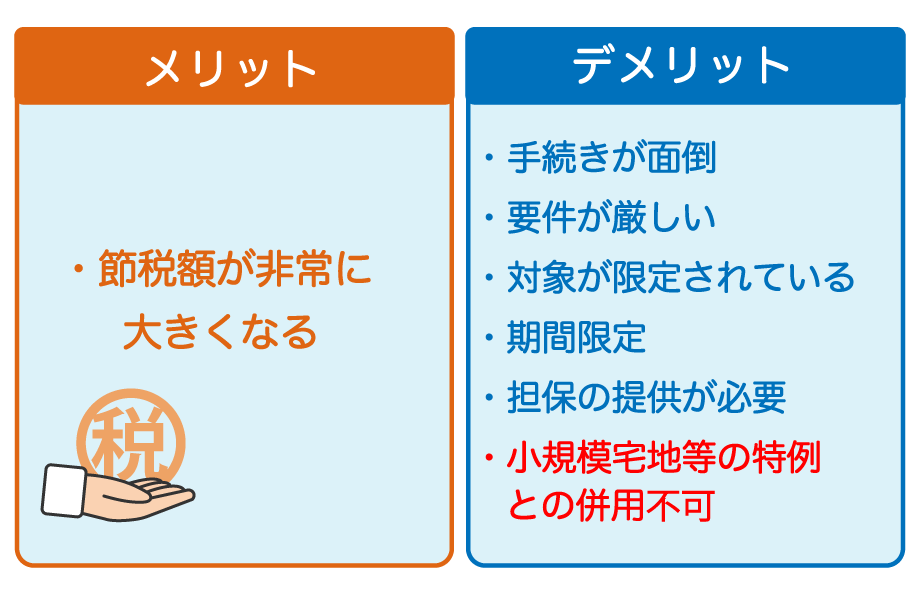 メリット

・節税額が非常に大きくなる

税

デメリット

・手続きが面倒
・要件が厳しい
・対象が限定されている
・期間限定
・担保の提供が必要
・小規模宅地等の特例との併用不可